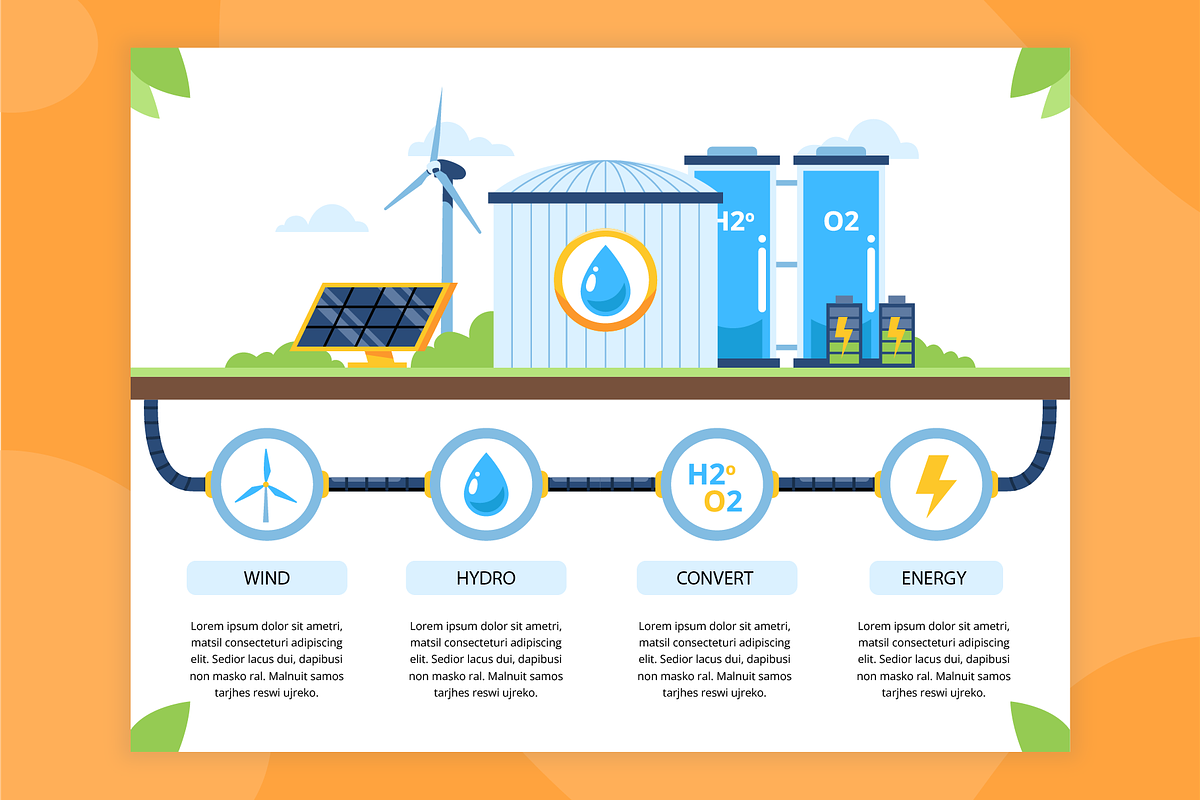 H2º

O2

H2º
O2

WIND

Lorem ipsum dolor sit ametri, matsil consecteturi adipiscing elit. Sedior lacus dui, dapibusi non masko ral. Malnuit samos tarjhes reswi ujreko.

HYDRO

Lorem ipsum dolor sit ametri, matsil consecteturi adipiscing elit. Sedior lacus dui, dapibusi non masko ral. Malnuit samos tarjhes reswi ujreko.

CONVERT

Lorem ipsum dolor sit ametri, matsil consecteturi adipiscing elit. Sedior lacus dui, dapibusi non masko ral. Malnuit samos tarjhes reswi ujreko.

ENERGY

Lorem ipsum dolor sit ametri, matsil consecteturi adipiscing elit. Sedior lacus dui, dapibusi non masko ral. Malnuit samos tarjhes reswi ujreko.